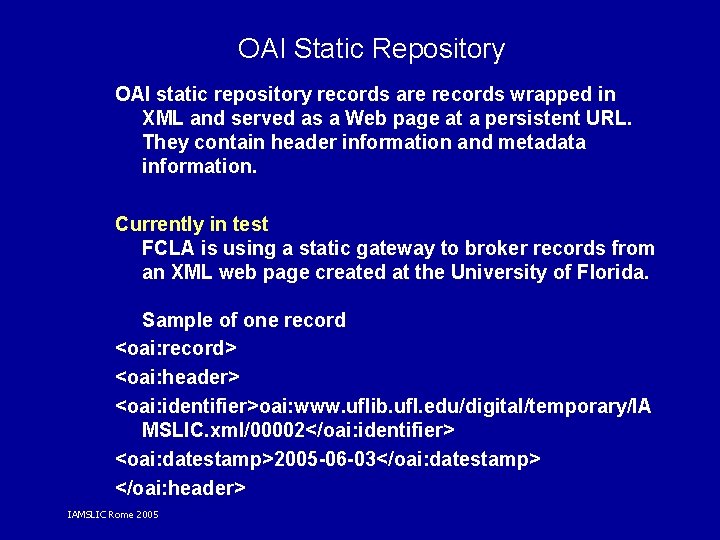 OAI Static Repository

OAI static repository records are records wrapped in XML and served as a Web page at a persistent URL. They contain header information and metadata information.

Currently in test
FCLA is using a static gateway to broker records from an XML web page created at the University of Florida.

Sample of one record
<oai:record>
<oai:header>
<oai:identifier>oai:www.uflib.ufl.edu/digital/temporary/IAMSLIC.xml/00002</oai:identifier>
<oai:datestamp>2005-06-03</oai:datestamp>
</oai:header>

IAMSLIC Rome 2005